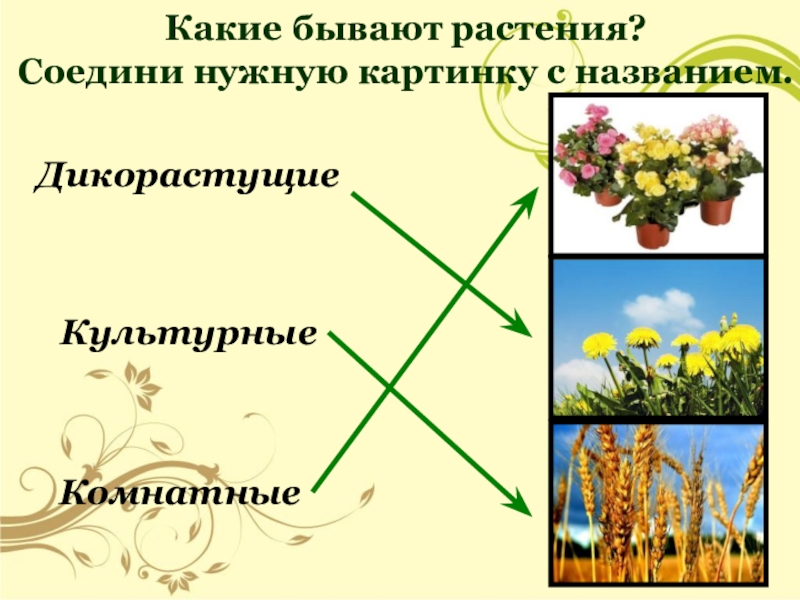 Какие бывают растения?
Соедини нужную картинку с названием.

Дикорастущие

Культурные

Комнатные